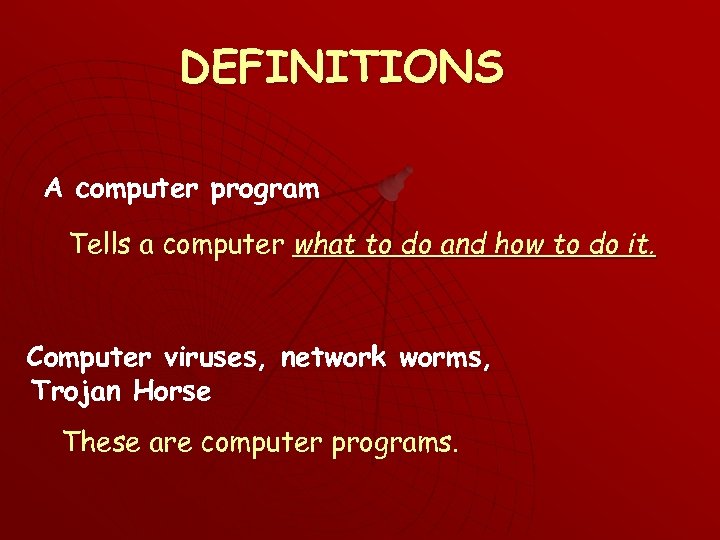 DEFINITIONS

A computer program

Tells a computer what to do and how to do it.

Computer viruses, network worms, Trojan Horse

These are computer programs.